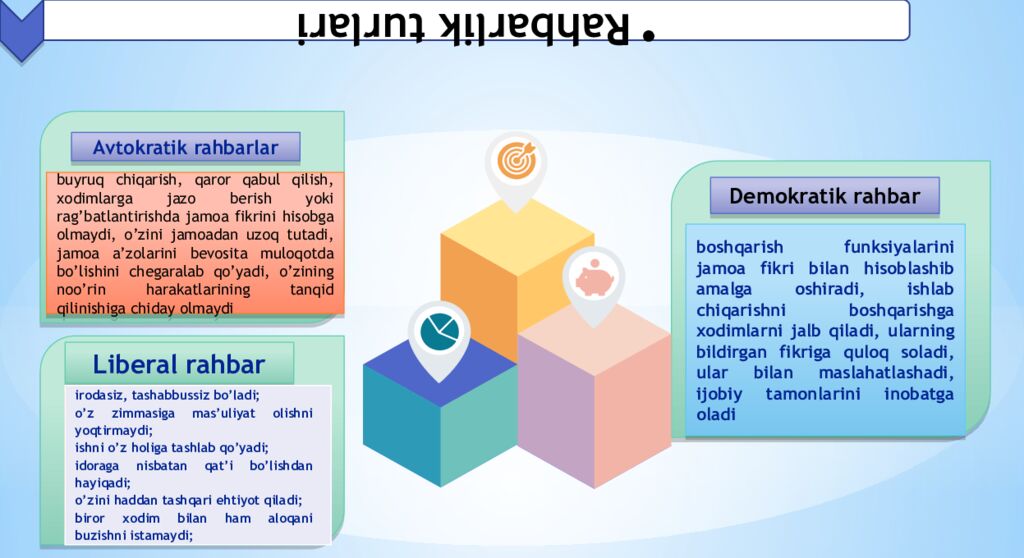 • Rahbarlik turlari

Avtokratik rahbarlar

buyruq chiqarish, qaror qabul qilish, xodimlarga jazo berish yoki rag'batlantirishda jamoa fikrini hisobga olmaydi, o'zini jamoadan uzoq tutadi, jamoa a'zolarini bevosita muloqotda bo'lishini chegaralab qo'yadi, o'zining noo'rin harakatlarining tanqid qilinishiga chiday olmaydi

Liberal rahbar

irodasiz, tashabbussiz bo'ladi;
o'z zimmasiga mas'uliyat olishni yoqtirmaydi;
ishni o'z holiga tashlab qo'yadi;
idoraga nisbatan qat'i bo'lishdan hayiqadi;
o'zini haddan tashqari ehtiyot qiladi;
biror xodim bilan ham aloqani buzishni istamaydi;

Demokratik rahbar

boshqarish funksiyalarini jamoa fikri bilan hisoblashib amalga oshiradi, ishlab chiqarishni boshqarishga xodimlarni jalb qiladi, ularning bildirgan fikriga quloq soladi, ular bilan maslahatlashadi, ijobiy tamonlarini inobatga oladi